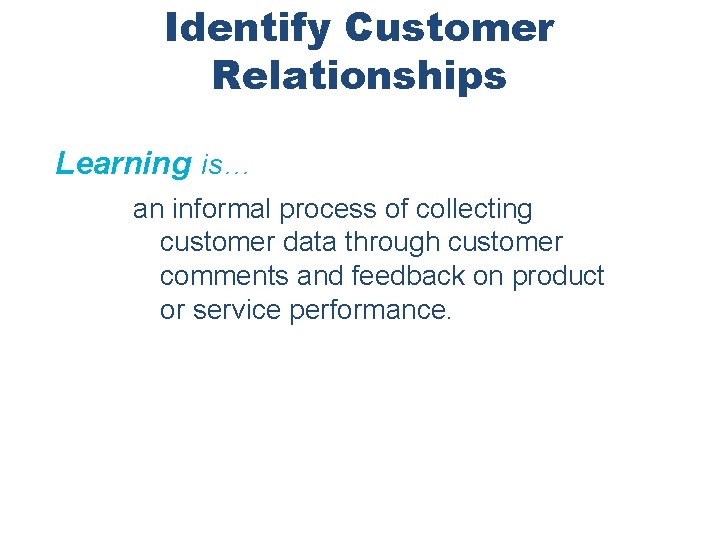 Identify Customer Relationships

Learning is…

an informal process of collecting customer data through customer comments and feedback on product or service performance.